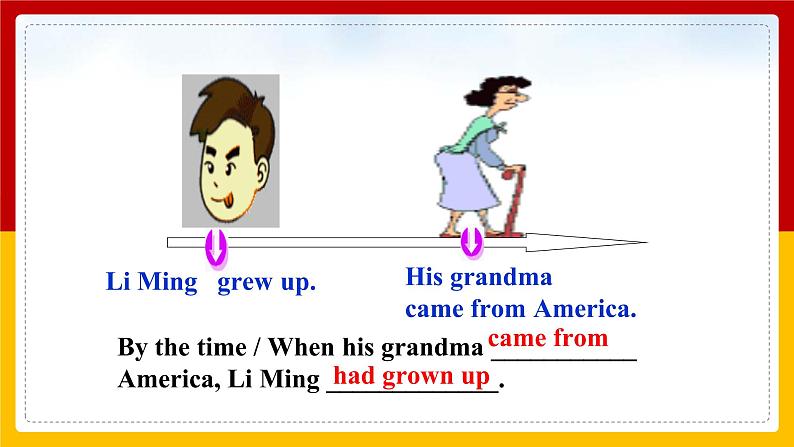 Li Ming grew up.

His grandma came from America.

By the time / When his grandma came from America, Li Ming had grown up.